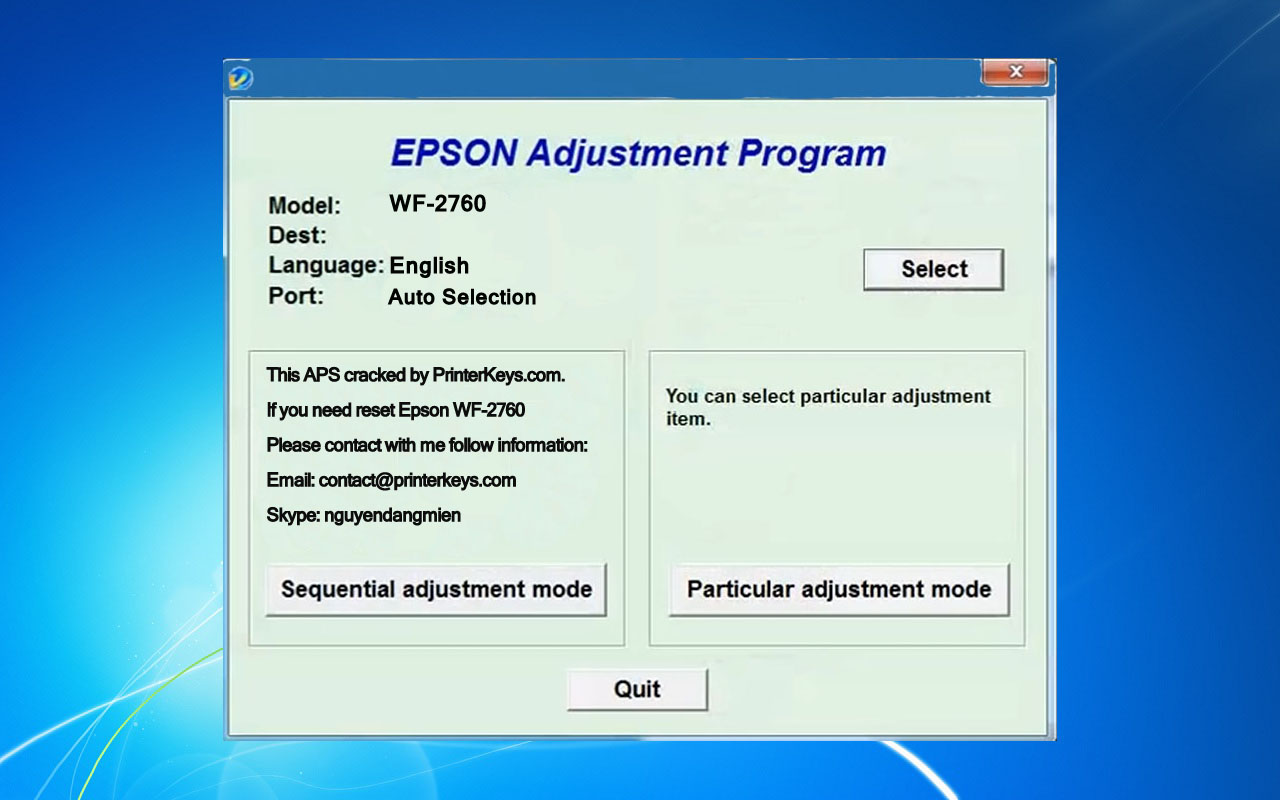 EPSON Adjustment Program

Model: WF-2760
Dest:
Language: English
Port: Auto Selection

Select

This APS cracked by PrinterKeys.com.
If you need reset Epson WF-2760
Please contact with me follow information:
Email: contact@printerkeys.com
Skype: nguyendangmien

Sequential adjustment mode

You can select particular adjustment item.

Particular adjustment mode

Quit